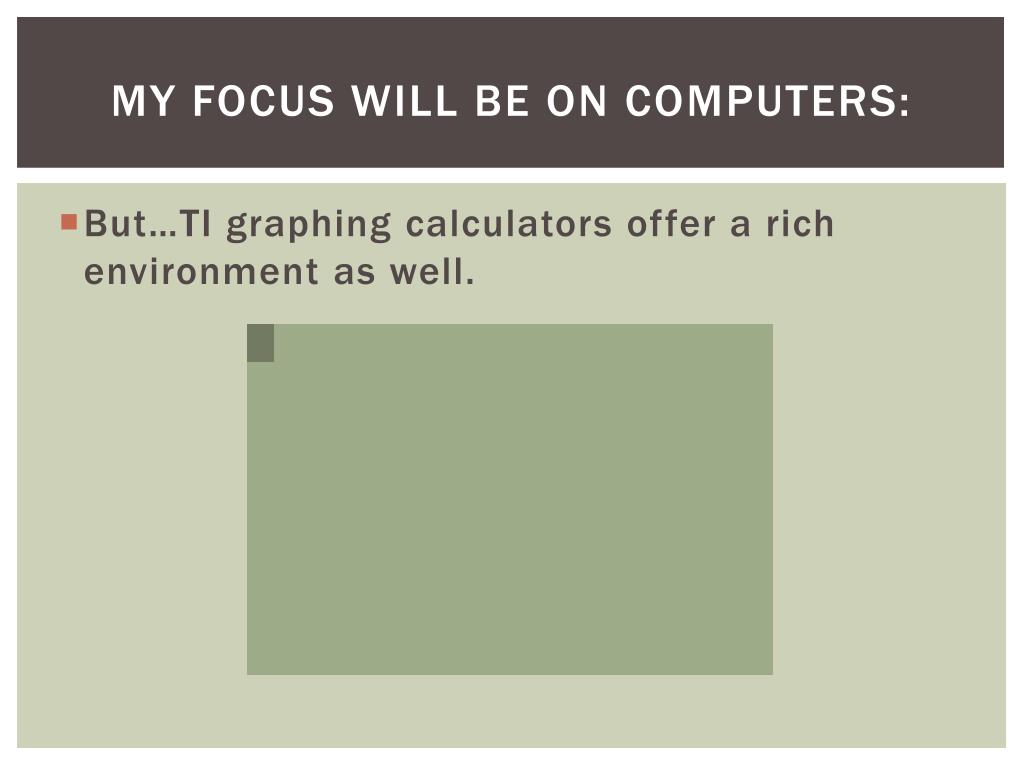 MY FOCUS WILL BE ON COMPUTERS:

But…TI graphing calculators offer a rich environment as well.